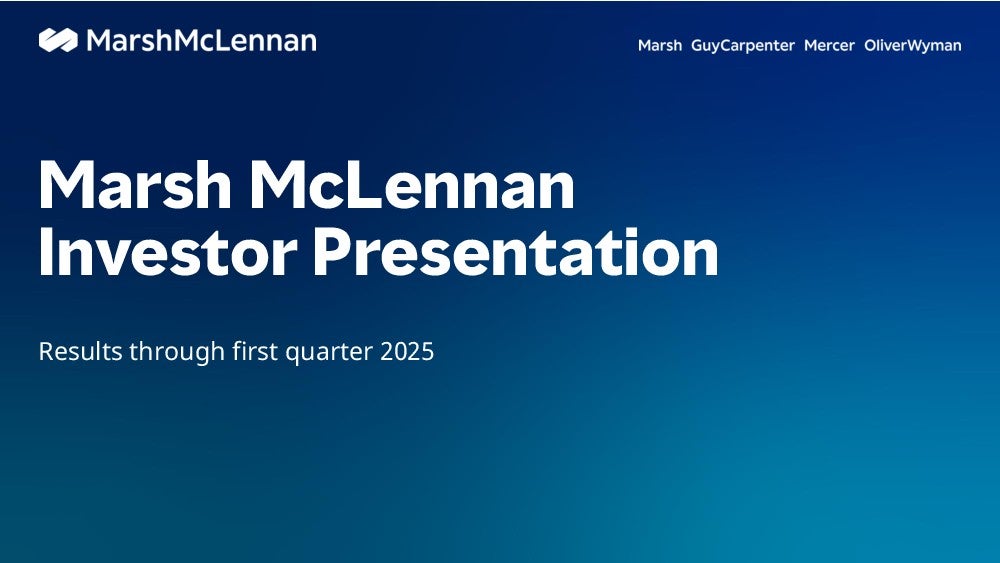 MarshMcLennan

Marsh GuyCarpenter Mercer OliverWyman

Marsh McLennan Investor Presentation

Results through first quarter 2025